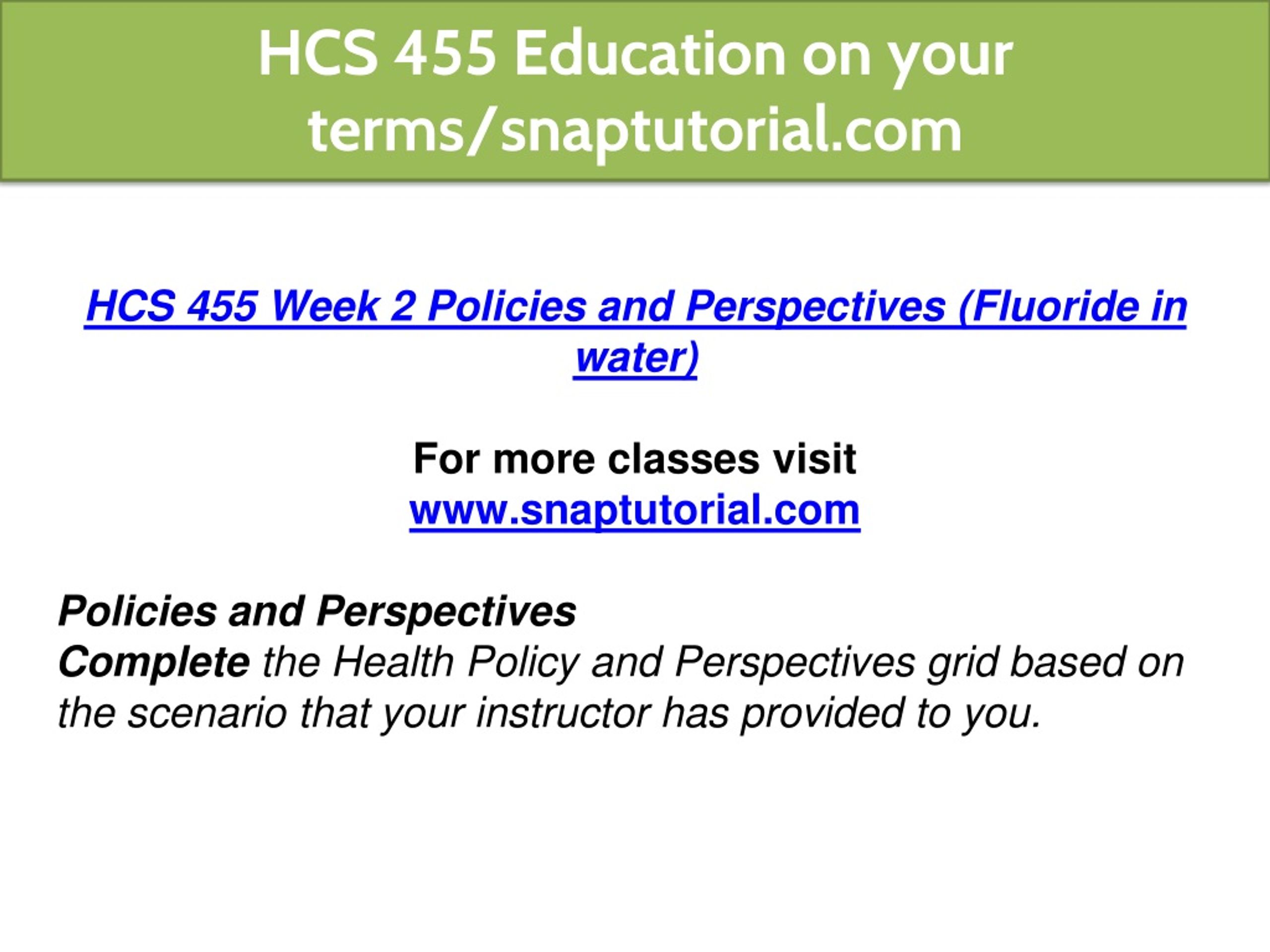 HCS 455 Education on your terms/snaptutorial.com

HCS 455 Week 2 Policies and Perspectives (Fluoride in water)

For more classes visit
www.snaptutorial.com

Policies and Perspectives
Complete the Health Policy and Perspectives grid based on the scenario that your instructor has provided to you.